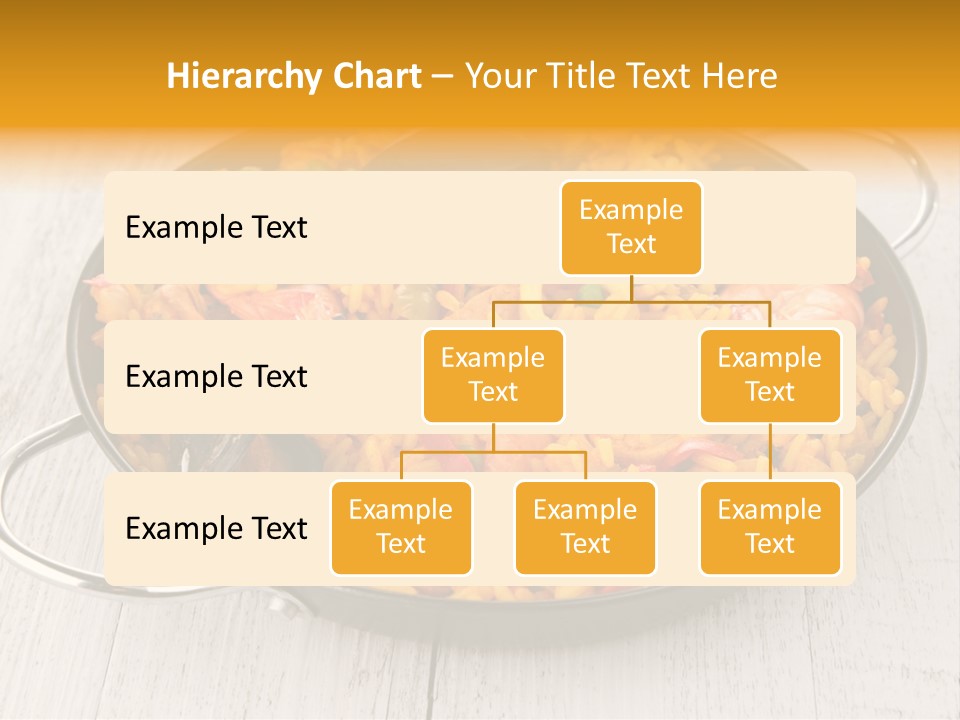 Hierarchy Chart – Your Title Text Here

Example Text

Example Text

Example Text

Example Text

Example Text

Example Text

Example Text

Example Text

Example Text